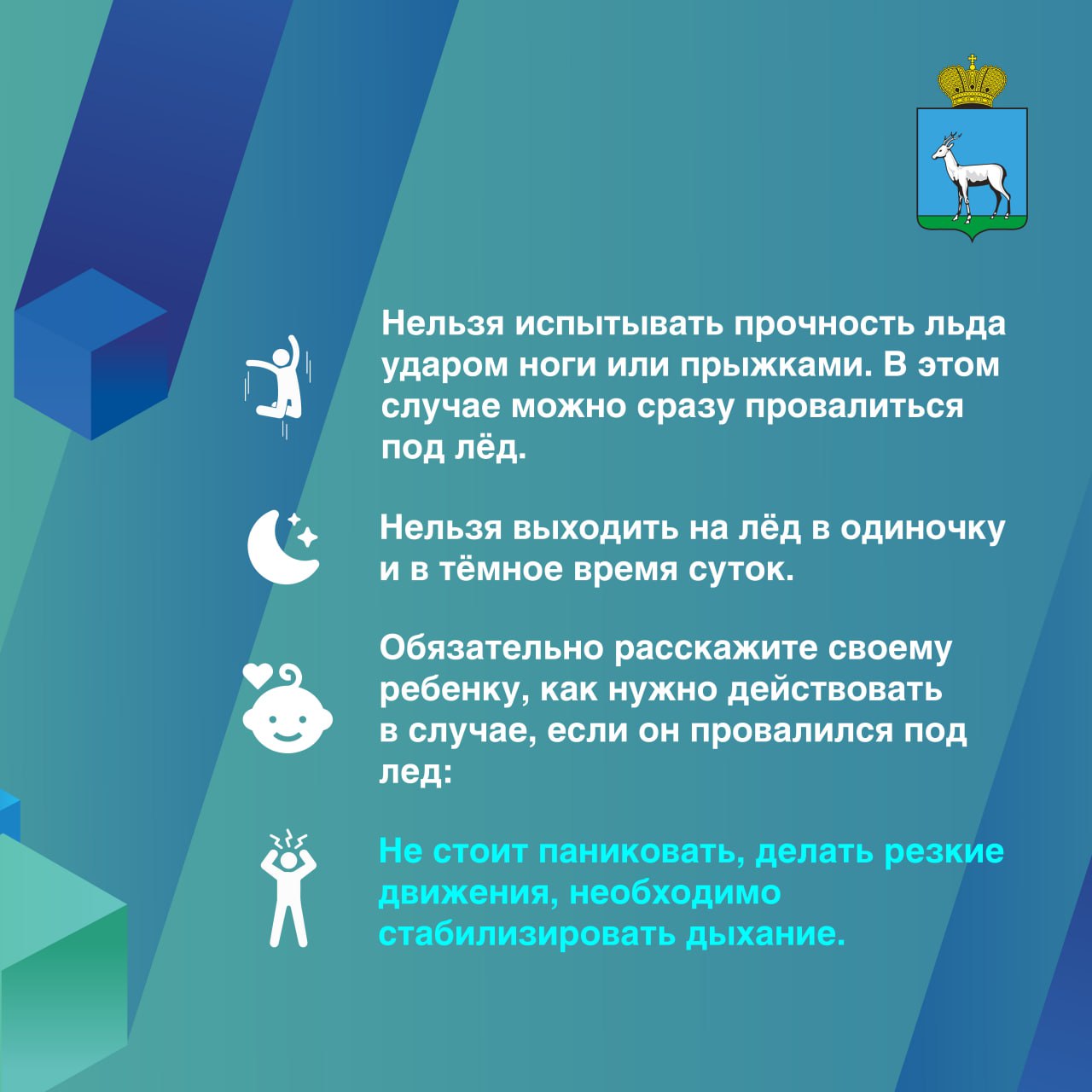 Нельзя испытывать прочность льда ударом ноги или прыжками. В этом случае можно сразу провалиться под лёд.

Нельзя выходить на лёд в одиночку и в тёмное время суток.

Обязательно расскажите своему ребенку, как нужно действовать в случае, если он провалился под лед:

Не стоит паниковать, делать резкие движения, необходимо стабилизировать дыхание.